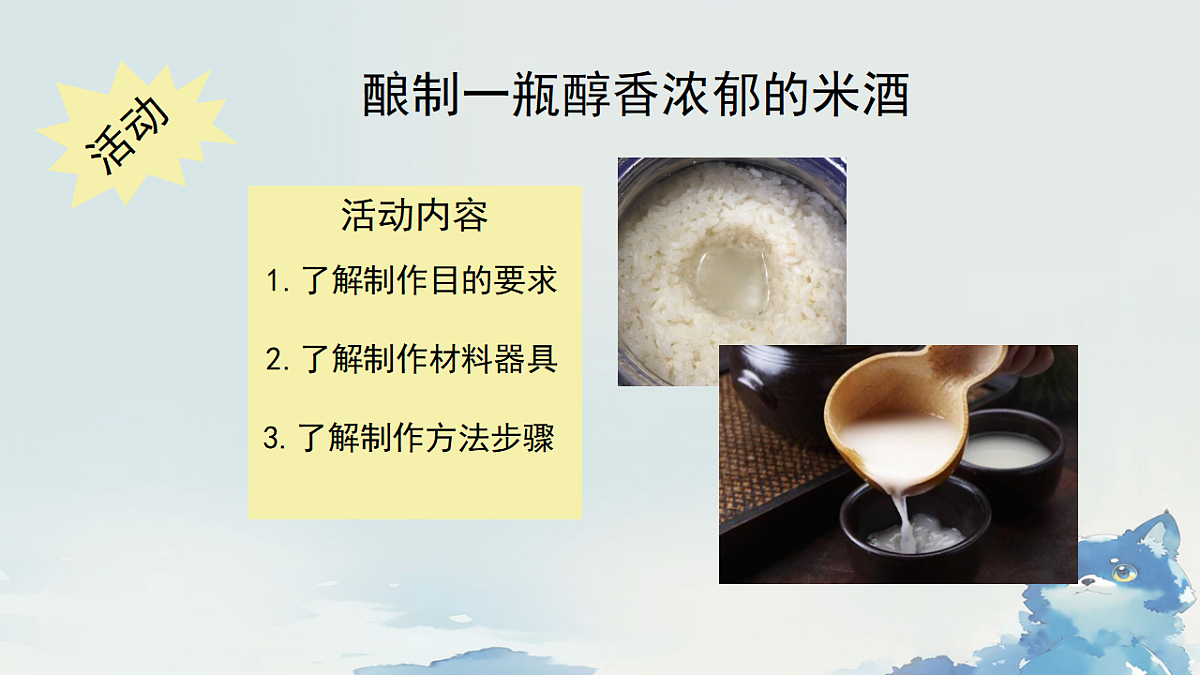 活动

酿制一瓶醇香浓郁的米酒

活动内容

1. 了解制作目的要求

2. 了解制作材料器具

3. 了解制作方法步骤